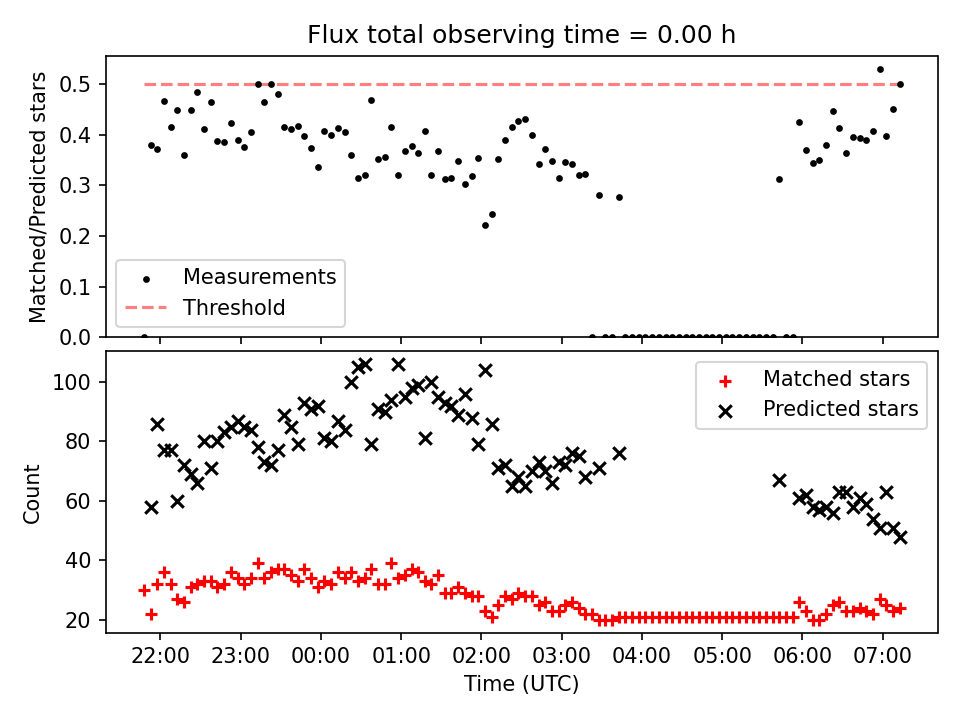 Flux total observing time = 0.00 h

Matched/Predicted stars

0.5
0.4
0.3
0.2
0.1
0.0

Measurements
Threshold

Count

100
80
60
40
20

Matched stars
Predicted stars

22:00
23:00
00:00
01:00
02:00
03:00
04:00
05:00
06:00
07:00

Time (UTC)